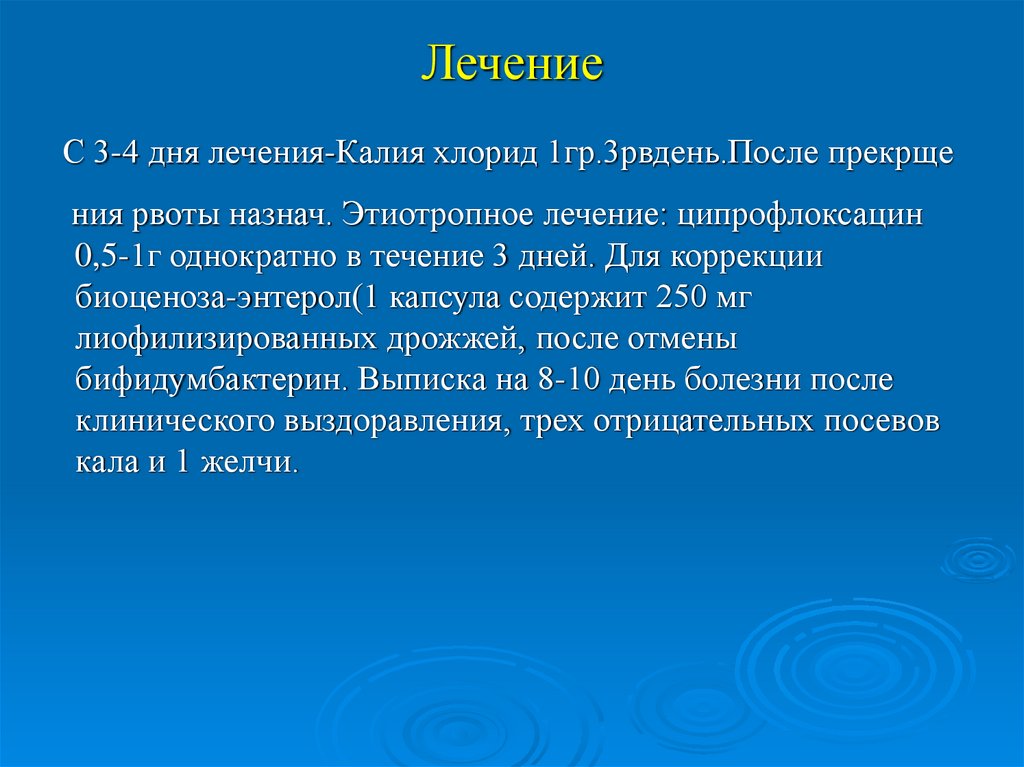 Лечение

С 3-4 дня лечения-Калия хлорид 1гр.3рвдень.После прекрще

ния рвоты назнач. Этиотропное лечение: ципрофлоксацин 0,5-1г однократно в течение 3 дней. Для коррекции биоценоза-энтерол(1 капсула содержит 250 мг лиофилизированных дрожжей, после отмены бифидумбактерин. Выписка на 8-10 день болезни после клинического выздоравления, трех отрицательных посевов кала и 1 желчи.